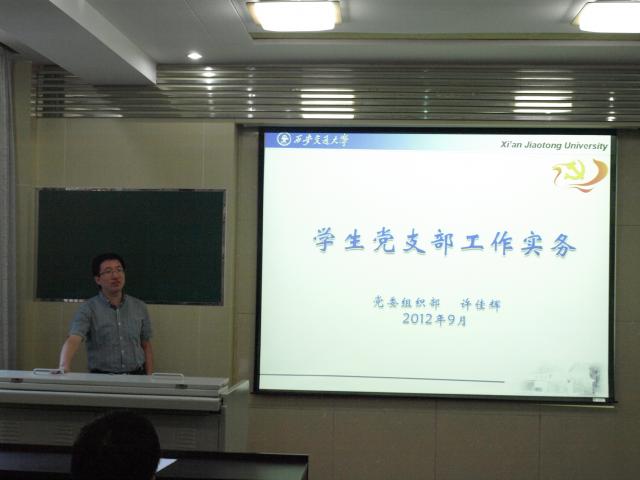 西安交通大学

Xi'an Jiaotong University

学生党支部工作实务

党委组织部　许佳辉
2012年9月